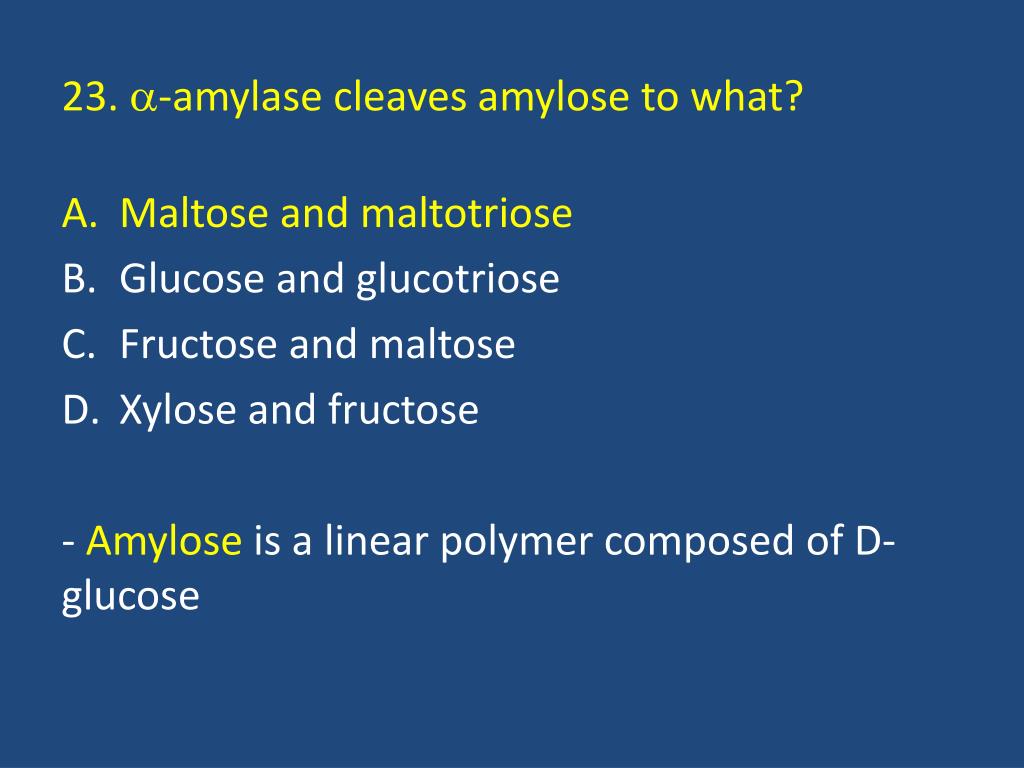 23. $\alpha$-amylase cleaves amylose to what?

A. Maltose and maltotriose
B. Glucose and glucotriose
C. Fructose and maltose
D. Xylose and fructose

- Amylose is a linear polymer composed of D-glucose